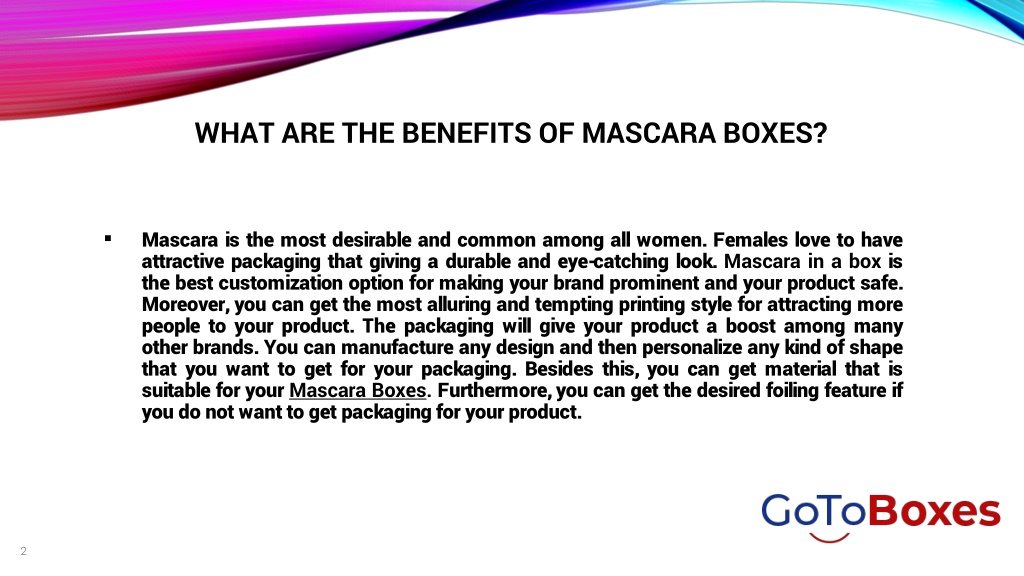 WHAT ARE THE BENEFITS OF MASCARA BOXES?

▪ Mascara is the most desirable and common among all women. Females love to have attractive packaging that giving a durable and eye-catching look. Mascara in a box is the best customization option for making your brand prominent and your product safe. Moreover, you can get the most alluring and tempting printing style for attracting more people to your product. The packaging will give your product a boost among many other brands. You can manufacture any design and then personalize any kind of shape that you want to get for your packaging. Besides this, you can get material that is suitable for your Mascara Boxes. Furthermore, you can get the desired foiling feature if you do not want to get packaging for your product.

GoToBoxes

2